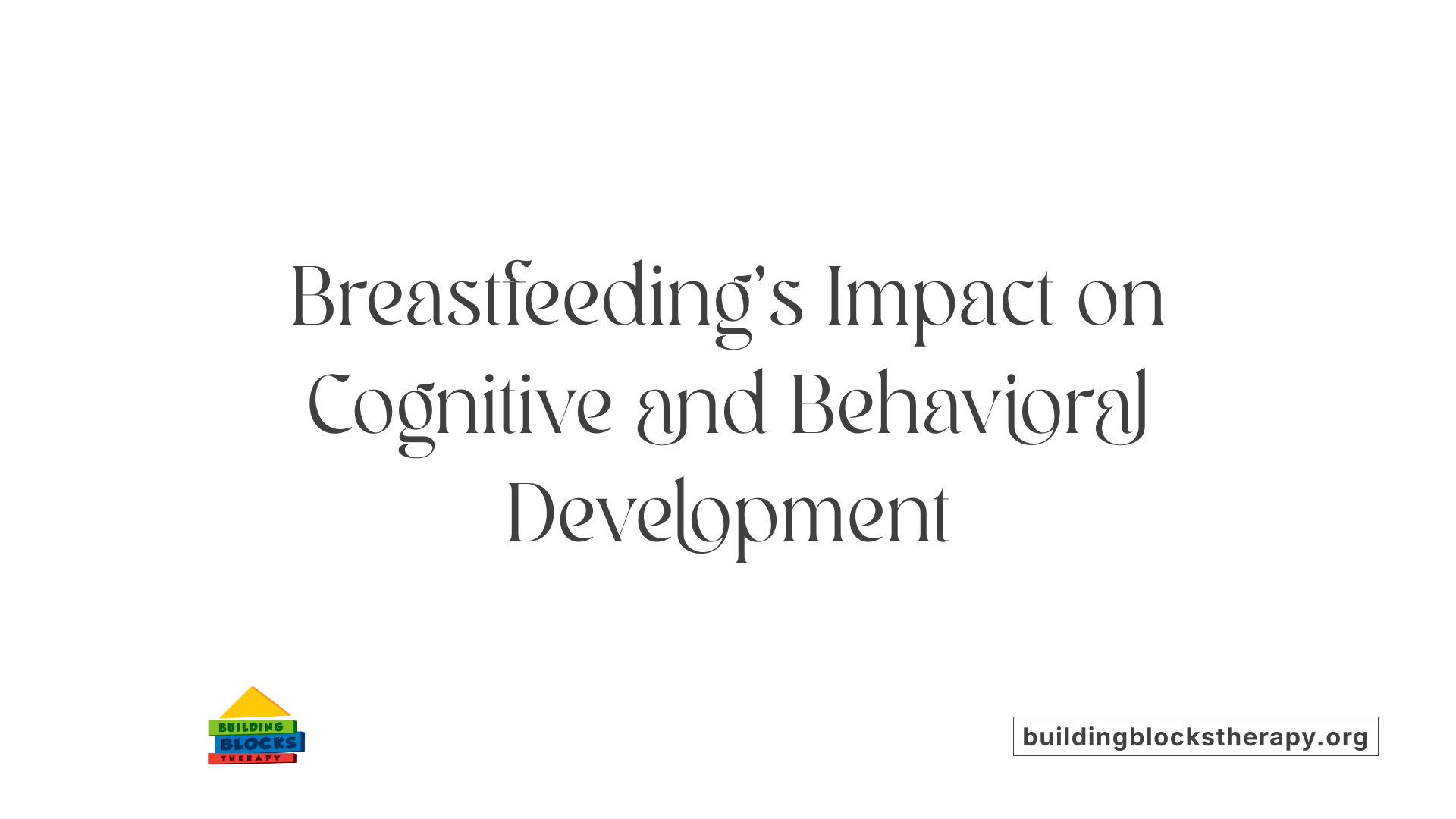 Breastfeeding's Impact on Cognitive and Behavioral Development

BUILDING
BLOCKS
THERAPY

buildingblockstherapy.org